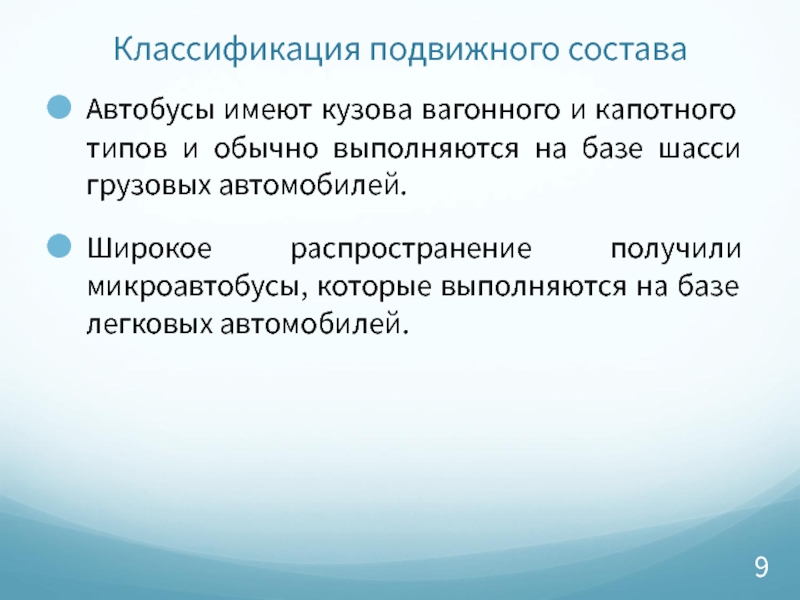 Классификация подвижного состава

Автобусы имеют кузова вагонного и капотного типов и обычно выполняются на базе шасси грузовых автомобилей.

Широкое распространение получили микроавтобусы, которые выполняются на базе легковых автомобилей.

9